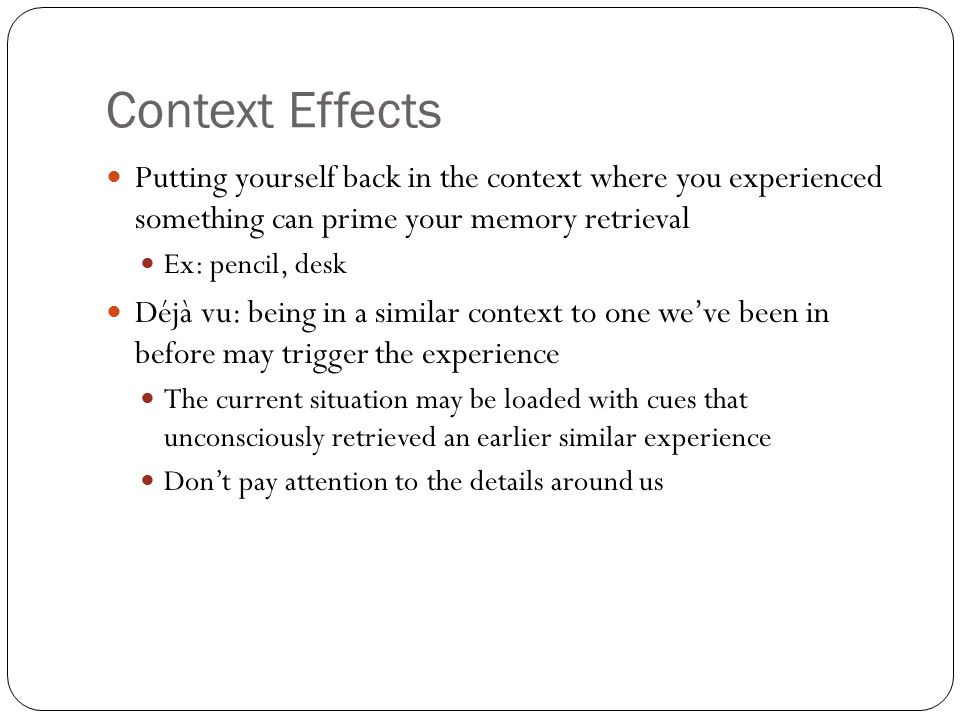 Context Effects

Putting yourself back in the context where you experienced something can prime your memory retrieval

Ex: pencil, desk

Déjà vu: being in a similar context to one we've been in before may trigger the experience

The current situation may be loaded with cues that unconsciously retrieved an earlier similar experience

Don't pay attention to the details around us